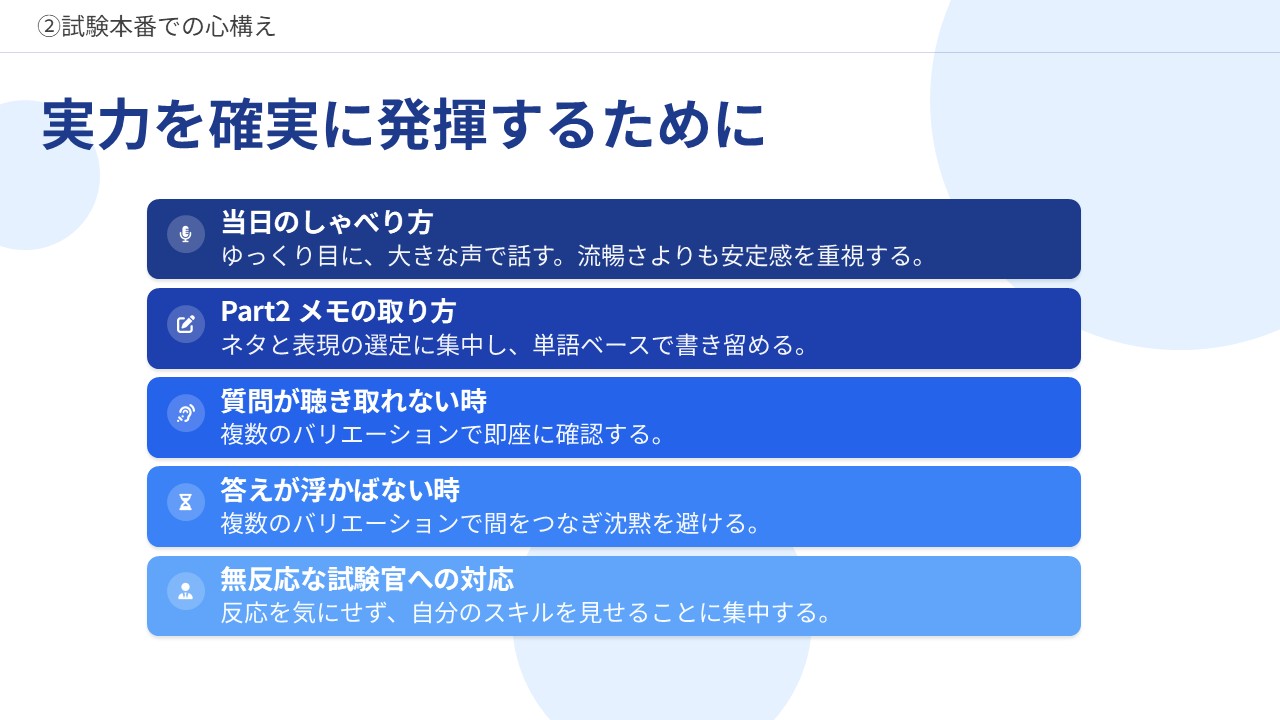 ②試験本番での心構え

実力を確実に発揮するために

当日のしゃべり方
ゆっくり目に、大きな声で話す。流暢さよりも安定感を重視する。

Part2 メモの取り方
ネタと表現の選定に集中し、単語ベースで書き留める。

質問が聴き取れない時
複数のバリエーションで即座に確認する。

答えが浮かばない時
複数のバリエーションで間をつなぎ沈黙を避ける。

無反応な試験官への対応
反応を気にせず、自分のスキルを見せることに集中する。